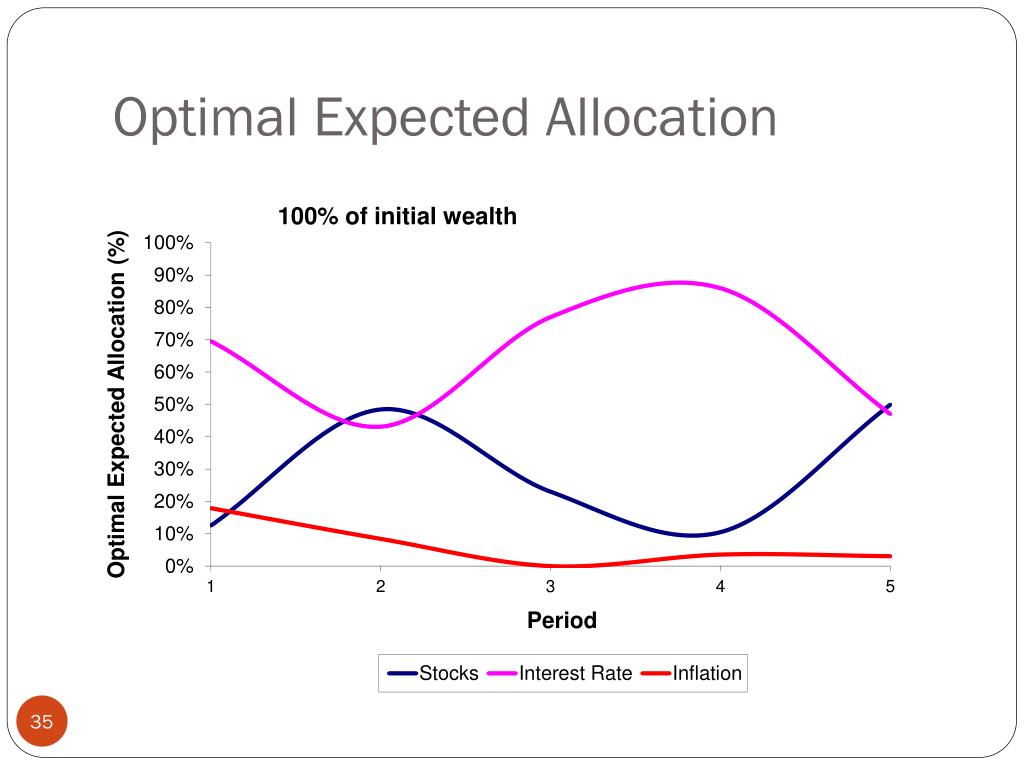 Optimal Expected Allocation

100% of initial wealth

Optimal Expected Allocation (%)

100%
90%
80%
70%
60%
50%
40%
30%
20%
10%
0%

1
2
3
4
5

Period

Stocks
Interest Rate
Inflation

35